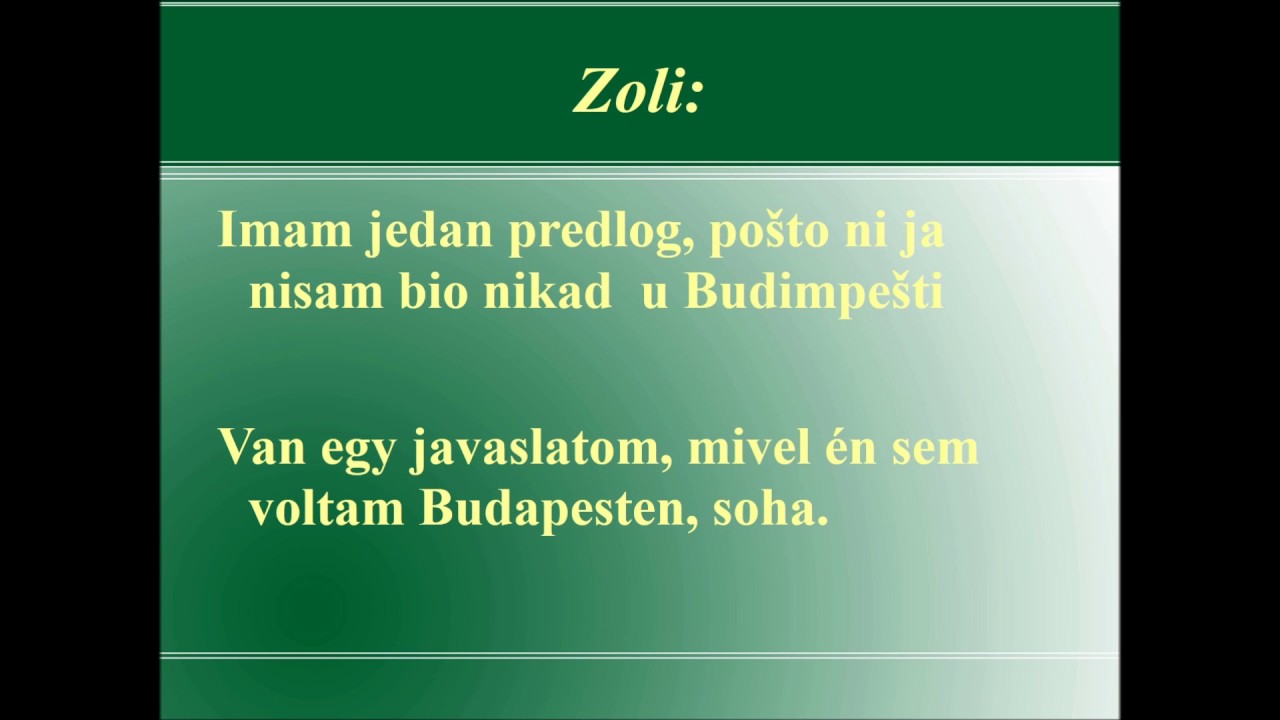 Zoli:

Imam jedan predlog, pošto ni ja nisam bio nikad u Budimpešti

Van egy javaslatom, mivel én sem voltam Budapesten, soha.